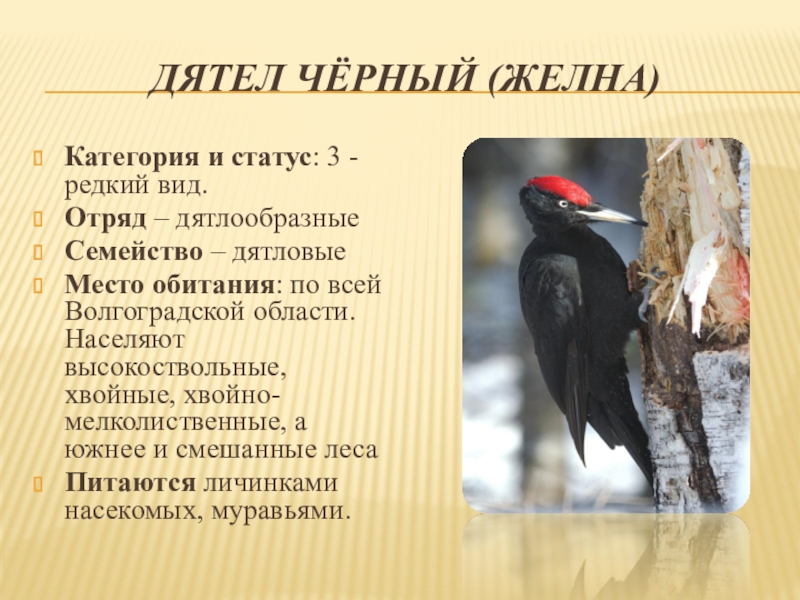 ДЯТЕЛ ЧЁРНЫЙ (ЖЕЛНА)

Категория и статус: 3 - редкий вид.

Отряд – дятлообразные

Семейство – дятловые

Место обитания: по всей Волгоградской области. Населяют высокоствольные, хвойные, хвойно-мелколиственные, а южнее и смешанные леса

Питаются личинками насекомых, муравьями.